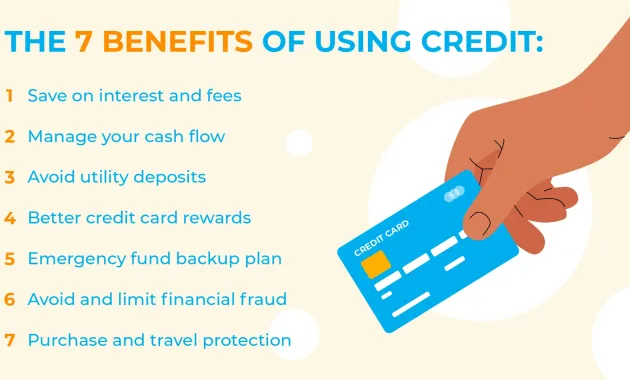 THE 7 BENEFITS OF USING CREDIT:

1 Save on interest and fees

2 Manage your cash flow

3 Avoid utility deposits

4 Better credit card rewards

5 Emergency fund backup plan

6 Avoid and limit financial fraud

7 Purchase and travel protection

CREDIT CARD